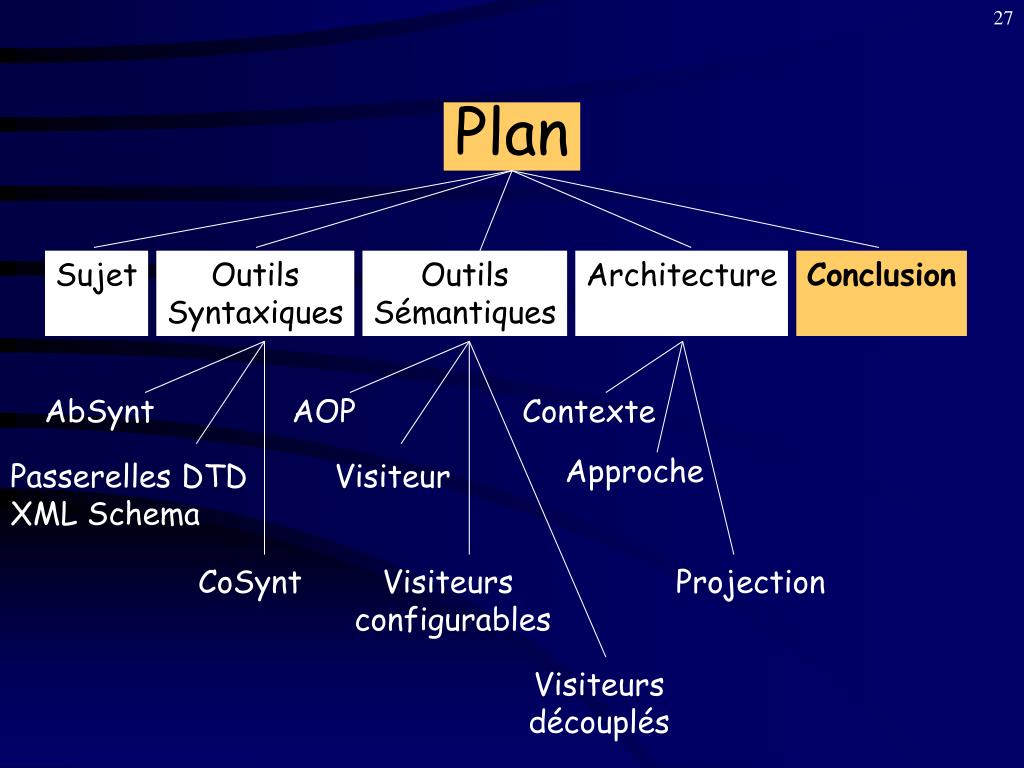 27

Plan

Sujet

Outils Syntaxiques

Outils Sémantiques

Architecture

Conclusion

AbSynt

Passerelles DTD XML Schema

CoSynt

AOP

Visiteur

Visiteurs configurables

Visiteurs découplés

Contexte

Approche

Projection